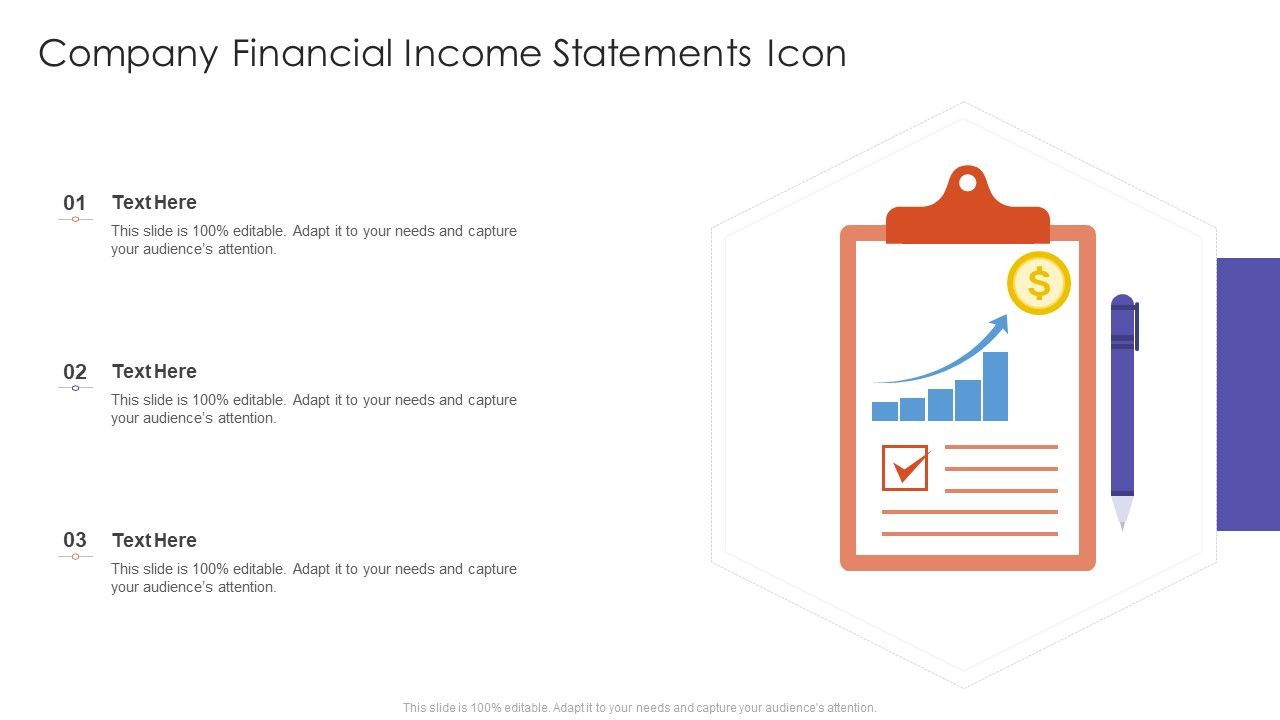 Company Financial Income Statements Icon

01 Text Here

This slide is 100% editable. Adapt it to your needs and capture your audience's attention.

02 Text Here

This slide is 100% editable. Adapt it to your needs and capture your audience's attention.

03 Text Here

This slide is 100% editable. Adapt it to your needs and capture your audience's attention.

$

This slide is 100% editable. Adapt it to your needs and capture your audience's attention.